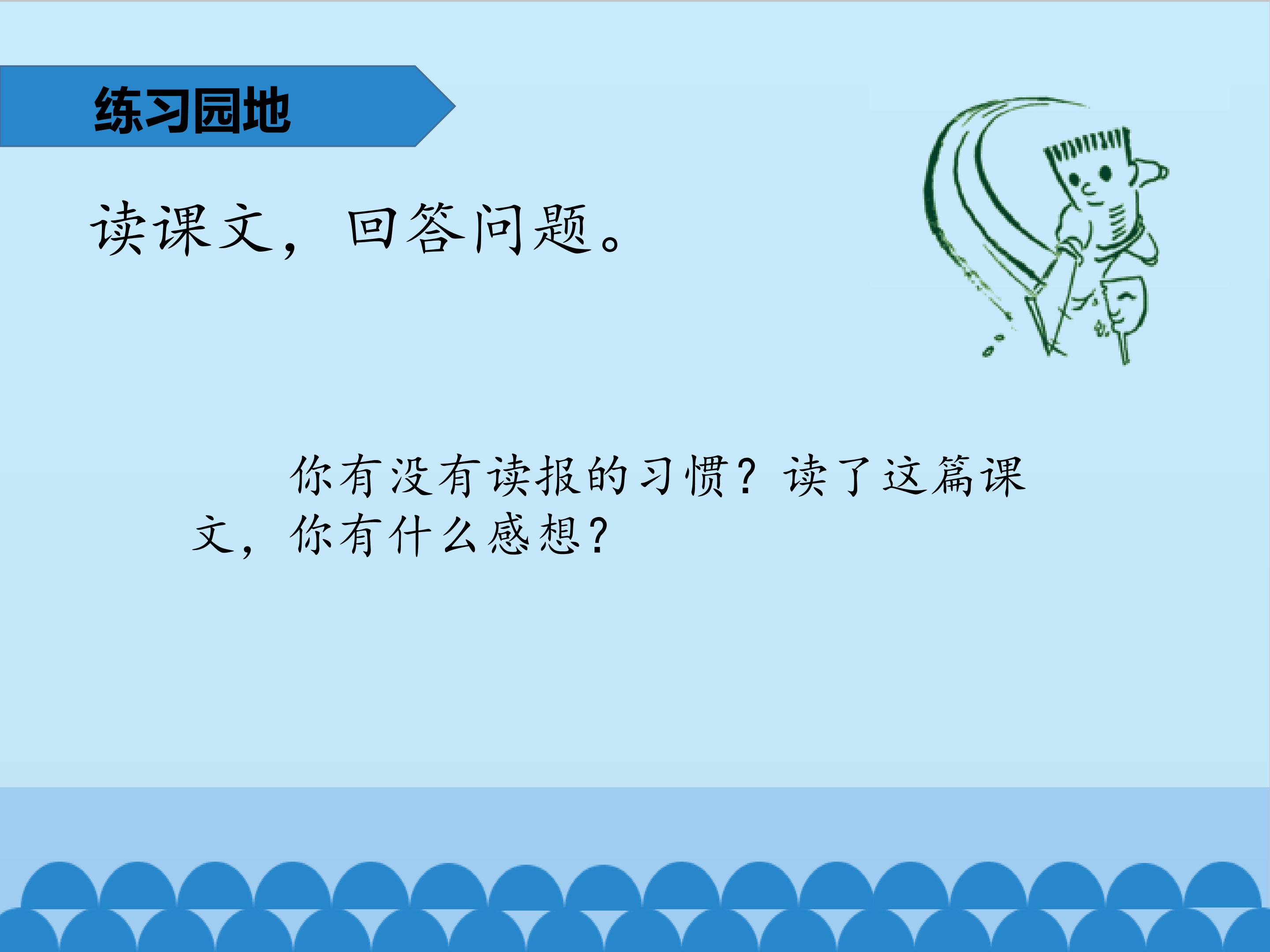 练习园地

读课文，回答问题。

你有没有读报的习惯？读了这篇课文，你有什么感想？